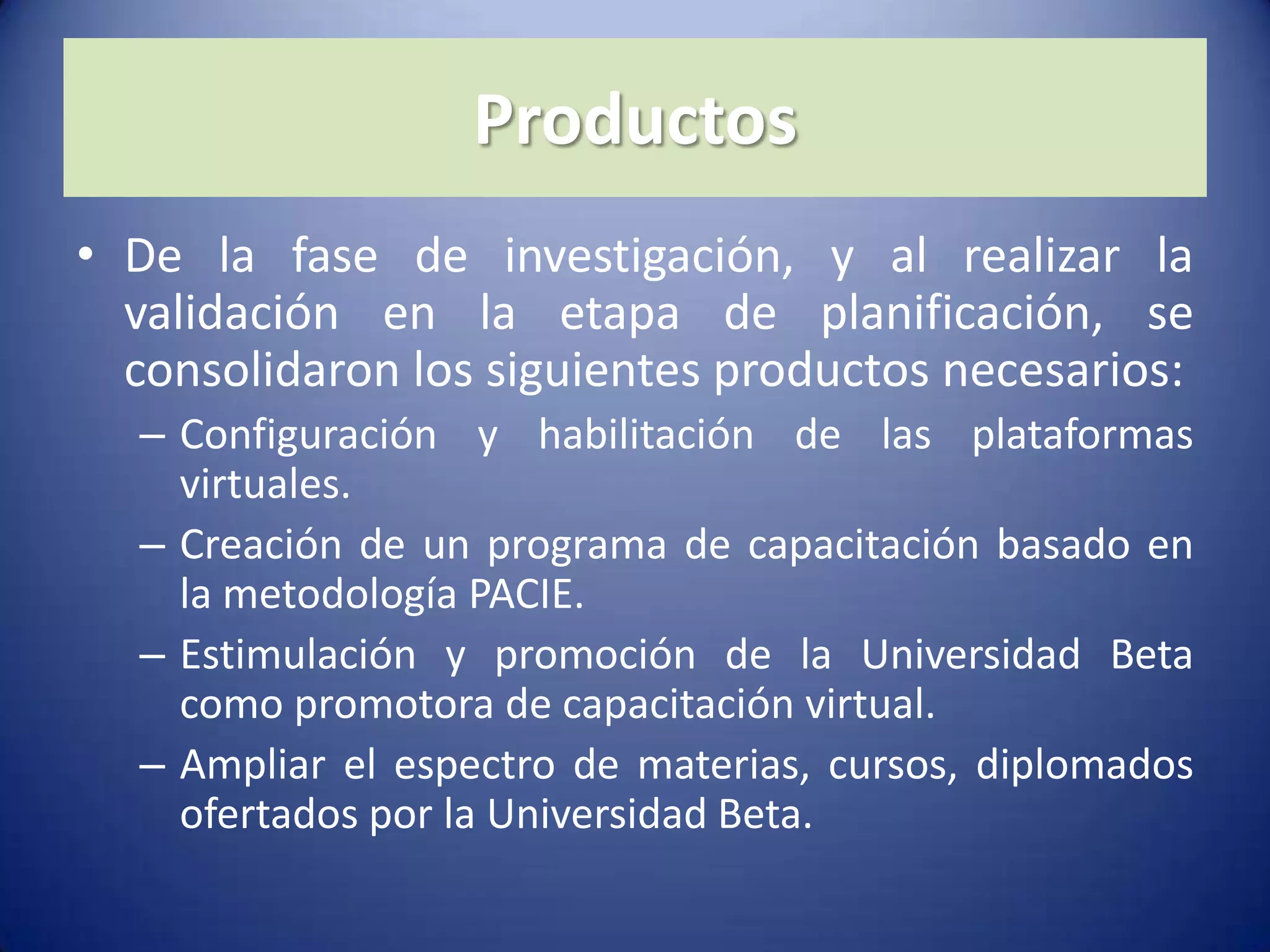 Productos

• De la fase de investigación, y al realizar la validación en la etapa de planificación, se consolidaron los siguientes productos necesarios:
– Configuración y habilitación de las plataformas virtuales.
– Creación de un programa de capacitación basado en la metodología PACIE.
– Estimulación y promoción de la Universidad Beta como promotora de capacitación virtual.
– Ampliar el espectro de materias, cursos, diplomados ofertados por la Universidad Beta.